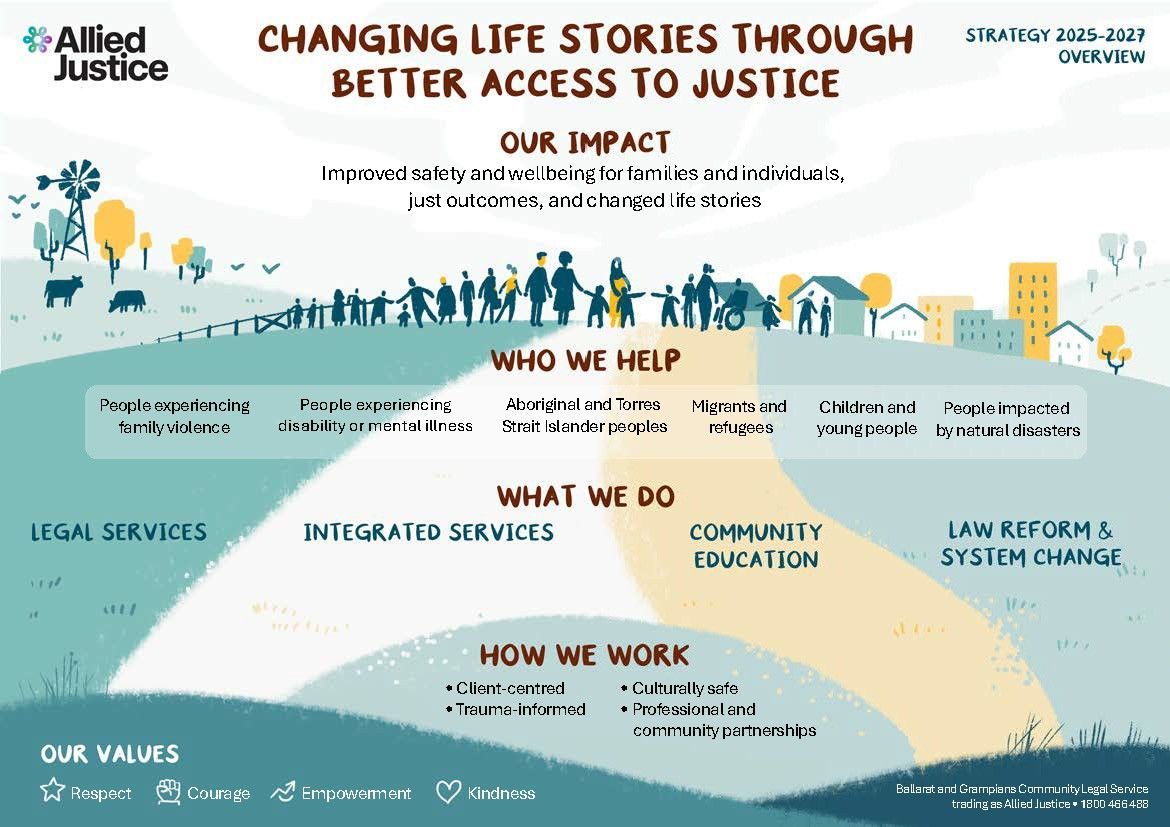 Allied Justice

CHANGING LIFE STORIES THROUGH BETTER ACCESS TO JUSTICE

STRATEGY 2025-2027 OVERVIEW

OUR IMPACT
Improved safety and wellbeing for families and individuals, just outcomes, and changed life stories

WHO WE HELP

People experiencing family violence

People experiencing disability or mental illness

Aboriginal and Torres Strait Islander peoples

Migrants and refugees

Children and young people

People impacted by natural disasters

WHAT WE DO

LEGAL SERVICES

INTEGRATED SERVICES

COMMUNITY EDUCATION

LAW REFORM & SYSTEM CHANGE

HOW WE WORK
• Client-centred
• Trauma-informed
• Culturally safe
• Professional and community partnerships

OUR VALUES
Respect Courage Empowerment Kindness

Ballarat and Grampians Community Legal Service trading as Allied Justice • 1800 466 488